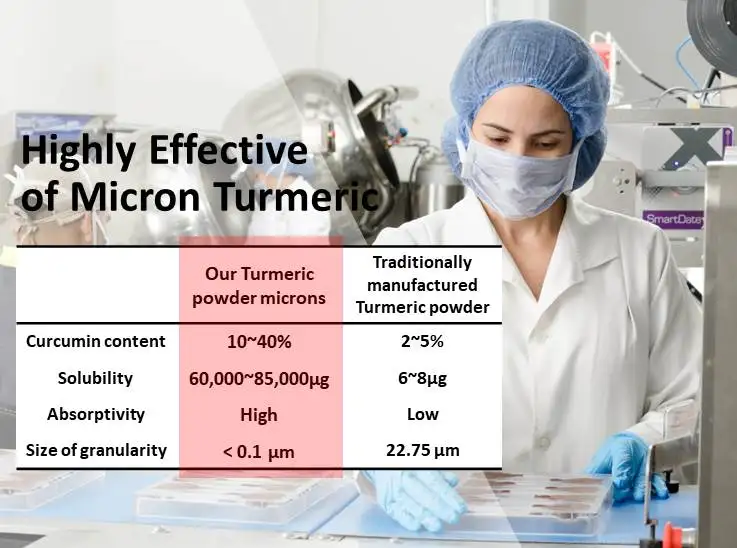 Highly Effective of Micron Turmeric

| | Our Turmeric powder microns | Traditionally manufactured Turmeric powder |
|---|---|---|
| Curcumin content | 10~40% | 2~5% |
| Solubility | 60,000~85,000μg | 6~8μg |
| Absorptivity | High | Low |
| Size of granularity | < 0.1 μm | 22.75 μm |

SmartDate